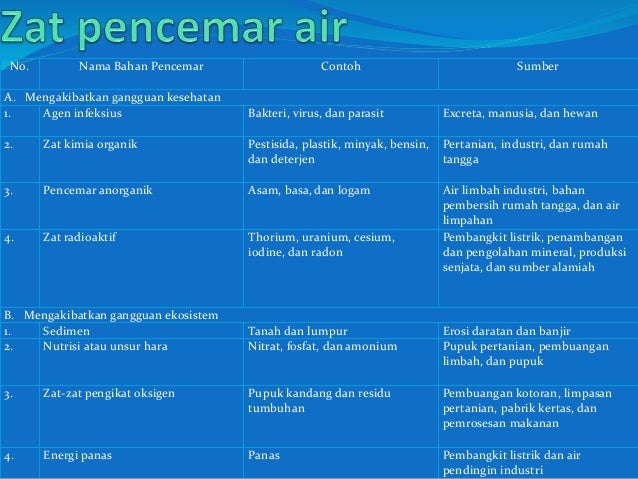 Zat pencemar air

| No. | Nama Bahan Pencemar | Contoh | Sumber |
|---|---|---|---|
| A. Mengakibatkan gangguan kesehatan | | | |
| 1. | Agen infeksius | Bakteri, virus, dan parasit | Excreta, manusia, dan hewan |
| 2. | Zat kimia organik | Pestisida, plastik, minyak, bensin, dan deterjen | Pertanian, industri, dan rumah tangga |
| 3. | Pencemar anorganik | Asam, basa, dan logam | Air limbah industri, bahan pembersih rumah tangga, dan air limpahan |
| 4. | Zat radioaktif | Thorium, uranium, cesium, iodine, dan radon | Pembangkit listrik, penambangan dan pengolahan mineral, produksi senjata, dan sumber alamiah |
| B. Mengakibatkan gangguan ekosistem | | | |
| 1. | Sedimen | Tanah dan lumpur | Erosi daratan dan banjir |
| 2. | Nutrisi atau unsur hara | Nitrat, fosfat, dan amonium | Pupuk pertanian, pembuangan limbah, dan pupuk |
| 3. | Zat-zat pengikat oksigen | Pupuk kandang dan residu tumbuhan | Pembuangan kotoran, limpasan pertanian, pabrik kertas, dan pemrosesan makanan |
| 4. | Energi panas | Panas | Pembangkit listrik dan air pendingin industri |